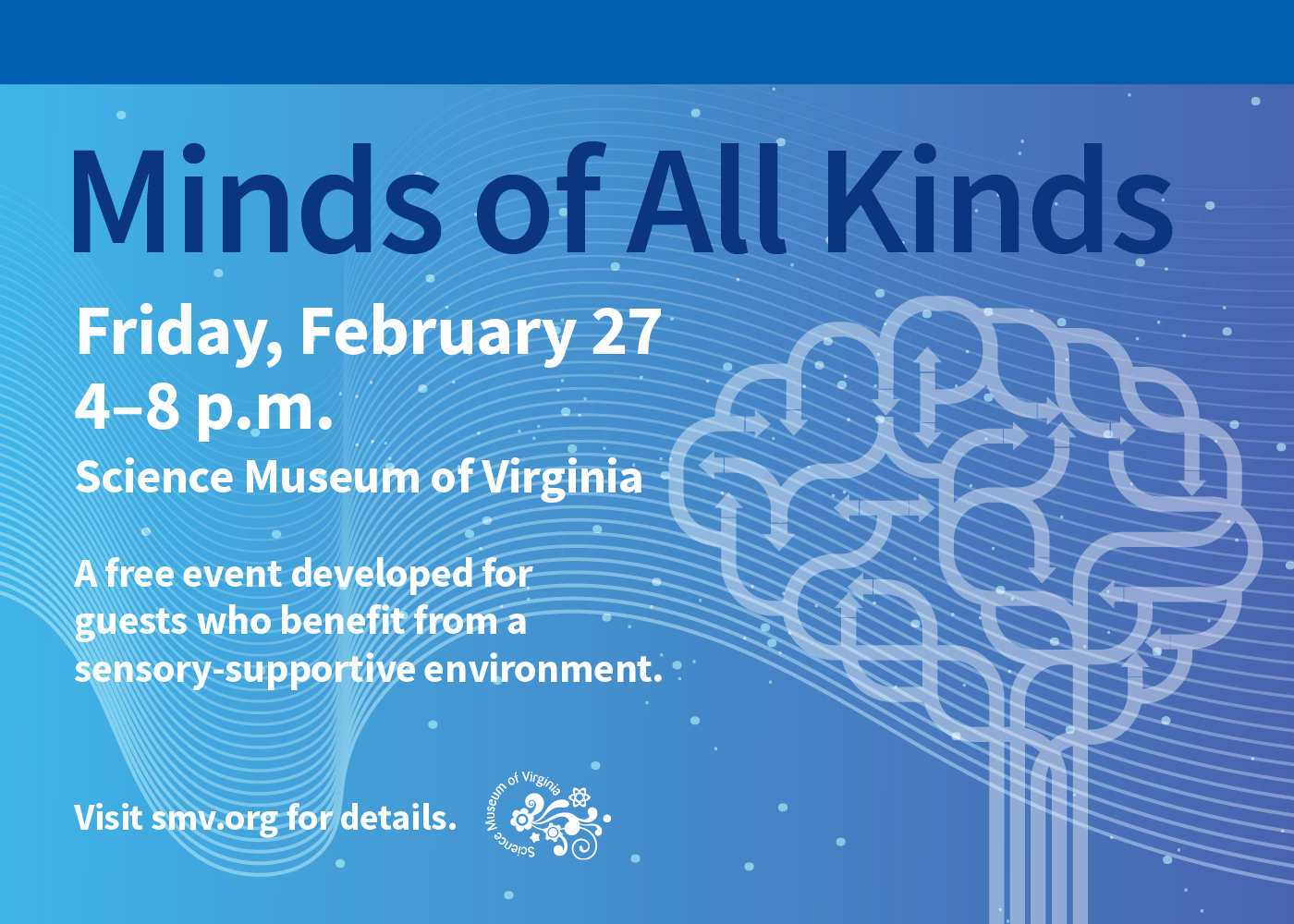 Minds of All Kinds

Friday, February 27
4–8 p.m.
Science Museum of Virginia

A free event developed for guests who benefit from a sensory-supportive environment.

Visit smv.org for details.

Science Museum of Virginia